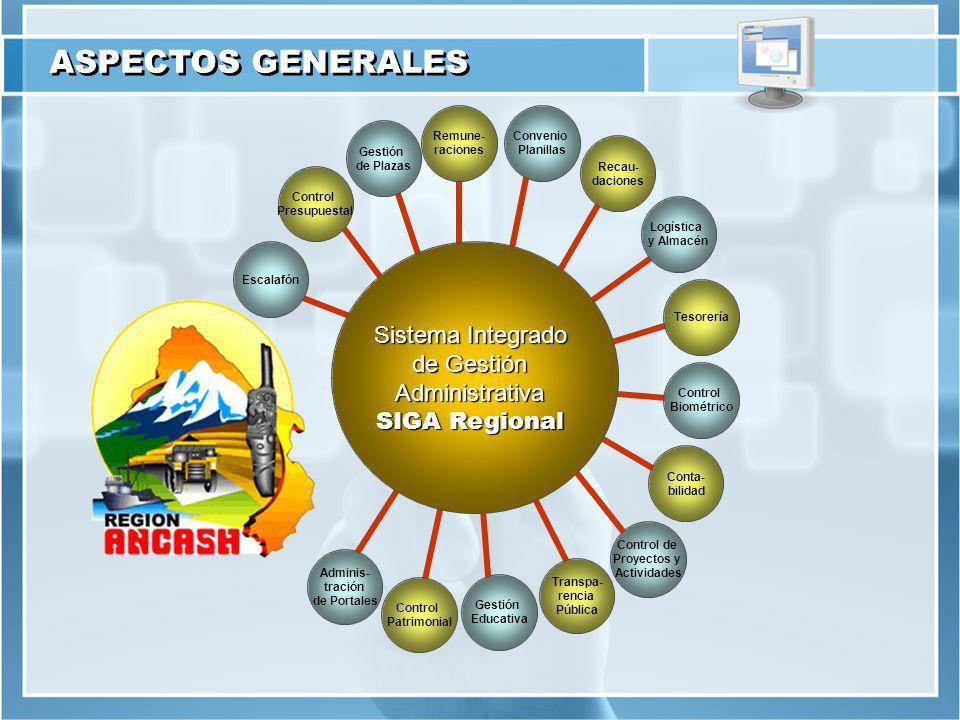 ASPECTOS GENERALES

Sistema Integrado de Gestión Administrativa
SIGA Regional

Escalafón

Control Presupuestal

Gestión de Plazas

Remuneraciones

Convenio Planillas

Recaudaciones

Logística y Almacén

Tesorería

Control Biométrico

Contabilidad

Control de Proyectos y Actividades

Transparencia Pública

Gestión Educativa

Control Patrimonial

Administración de Portales

REGION
ANCASH